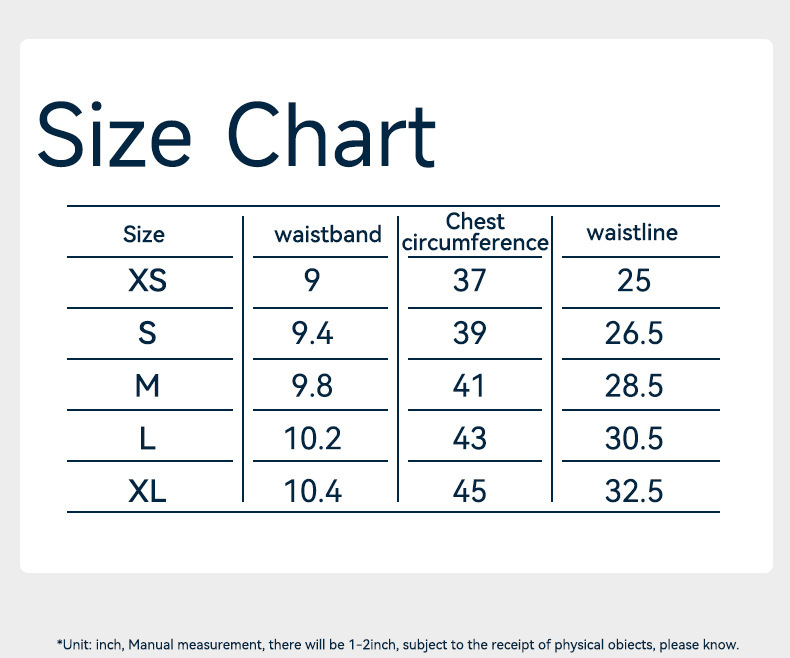 Size Chart

| Size | waistband | Chest circumference | waistline |
|---|---|---|---|
| XS | 9 | 37 | 25 |
| S | 9.4 | 39 | 26.5 |
| M | 9.8 | 41 | 28.5 |
| L | 10.2 | 43 | 30.5 |
| XL | 10.4 | 45 | 32.5 |

*Unit: inch, Manual measurement, there will be 1-2inch, subject to the receipt of physical obiects, please know.